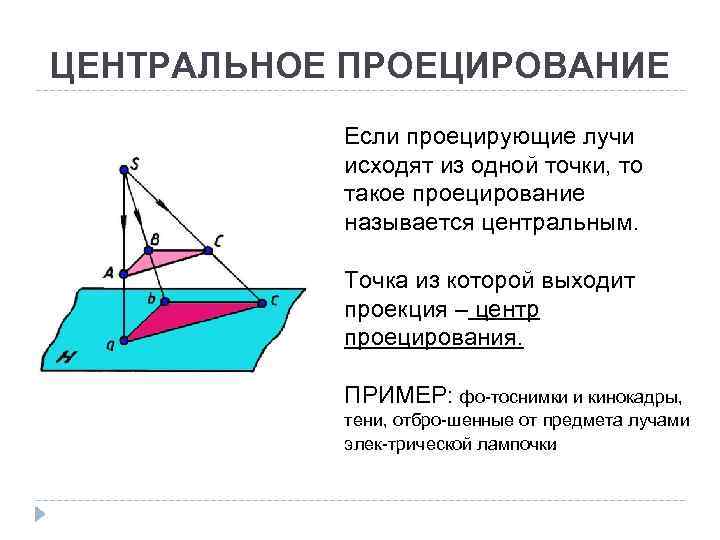 ЦЕНТРАЛЬНОЕ ПРОЕЦИРОВАНИЕ

S
B
C
A
b
c
a
H

Если проецирующие лучи исходят из одной точки, то такое проецирование называется центральным.

Точка из которой выходит проекция – центр проецирования.

ПРИМЕР: фо-тоснимки и кинокадры, тени, отбро-шенные от предмета лучами элек-трической лампочки